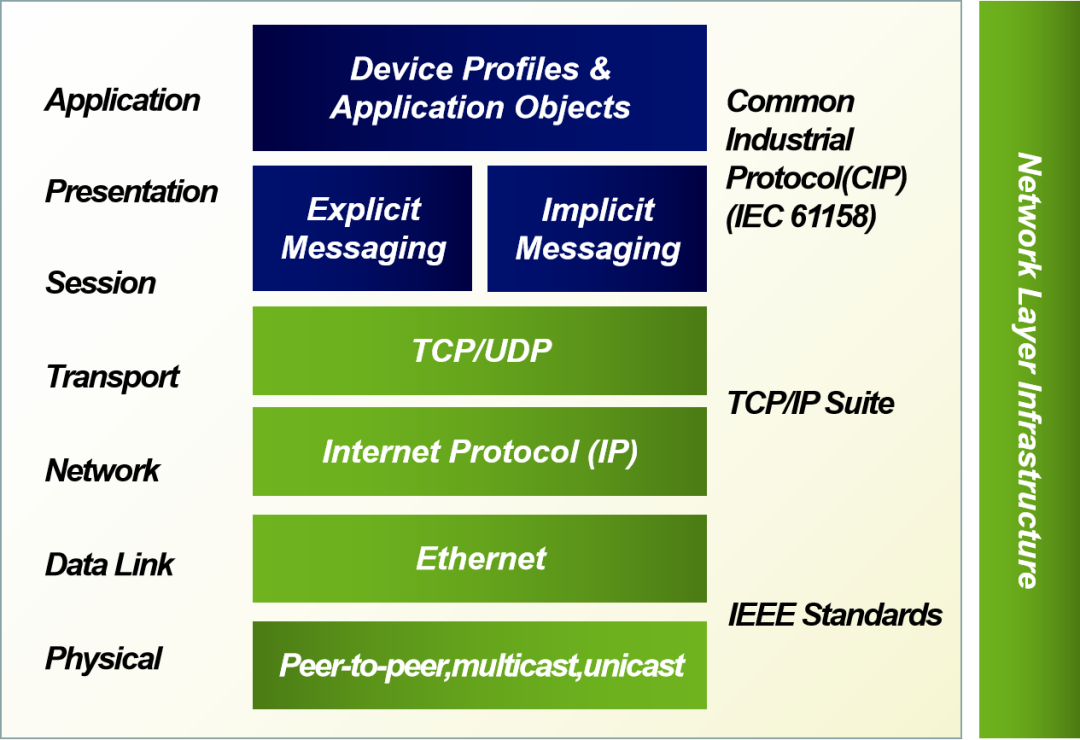 Application

Presentation

Session

Transport

Network

Data Link

Physical

Device Profiles & Application Objects

Explicit Messaging

Implicit Messaging

TCP/UDP

Internet Protocol (IP)

Ethernet

Peer-to-peer,multicast,unicast

Common Industrial Protocol(CIP) (IEC 61158)

TCP/IP Suite

IEEE Standards

Network Layer Infrastructure